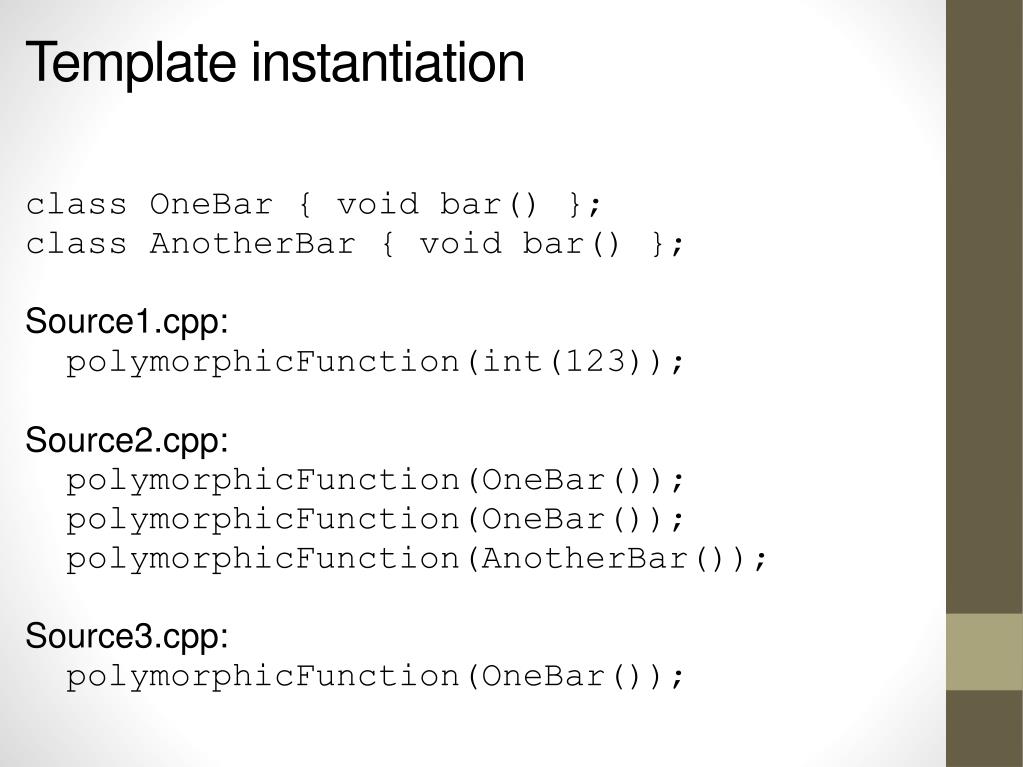 Template instantiation

class OneBar { void bar() };
class AnotherBar { void bar() };

Source1.cpp:
polymorphicFunction(int(123));

Source2.cpp:
polymorphicFunction(OneBar());
polymorphicFunction(OneBar());
polymorphicFunction(AnotherBar());

Source3.cpp:
polymorphicFunction(OneBar());